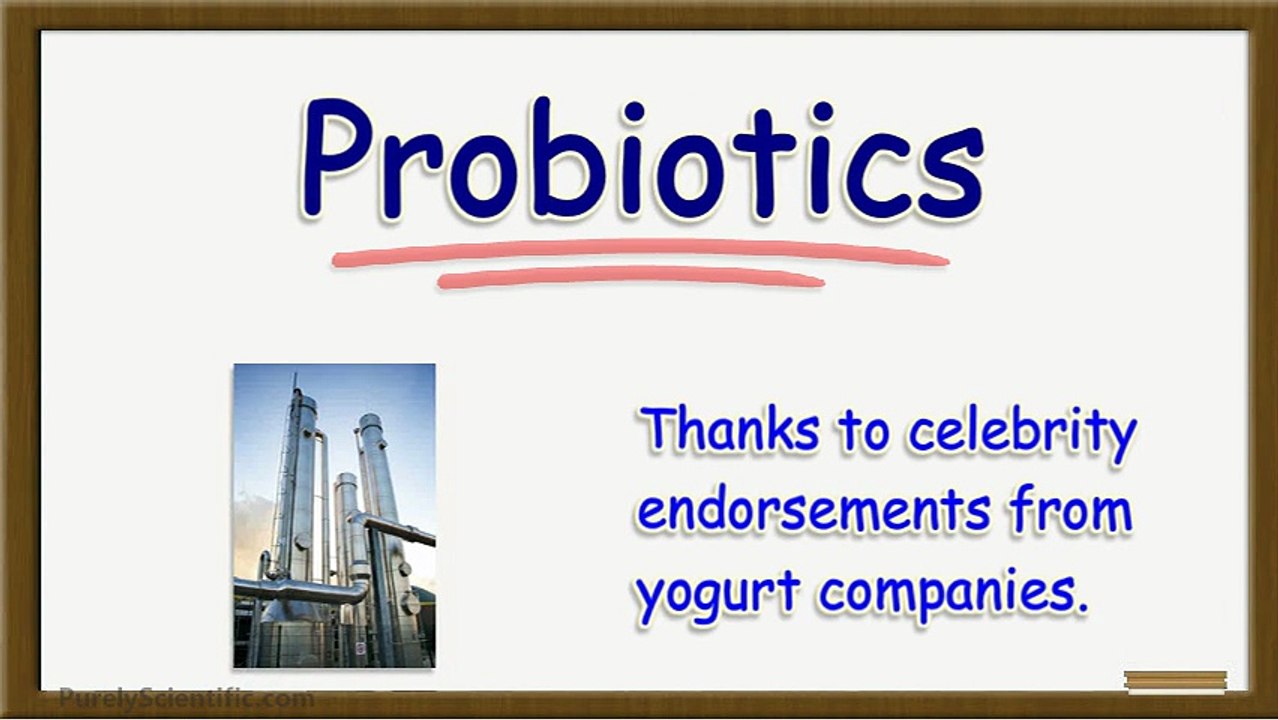 Probiotics

Thanks to celebrity endorsements from yogurt companies.

PurelyScientific.com